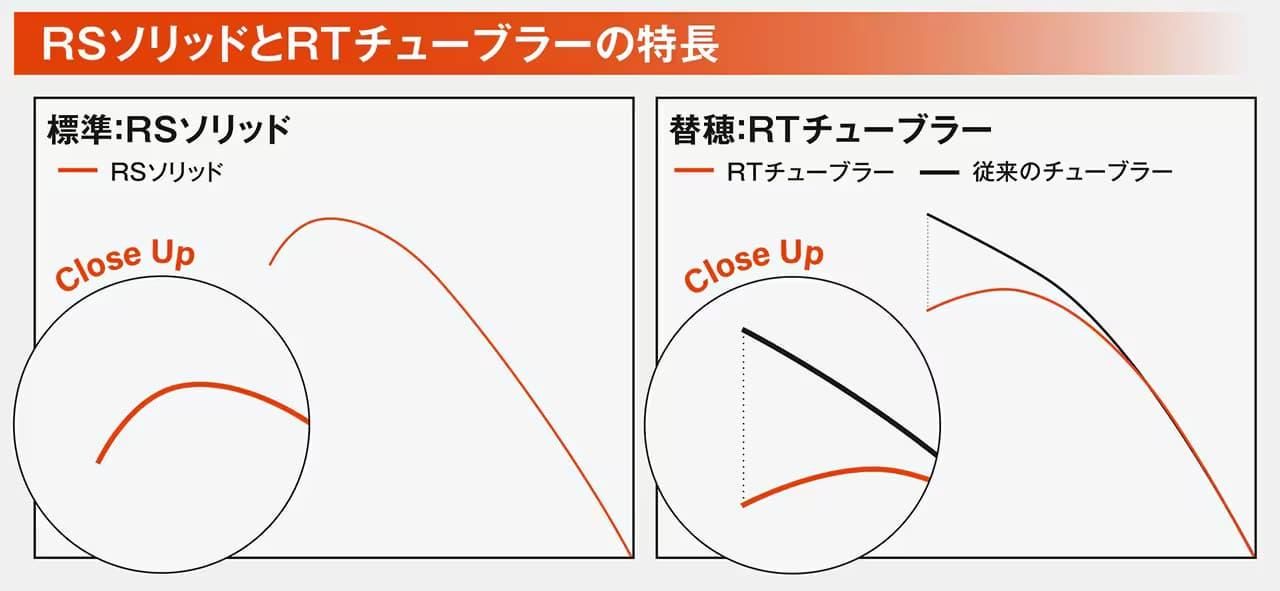 RSソリッドとRTチューブラーの特長

標準:RSソリッド

RSソリッド

Close Up

替穂:RTチューブラー

RTチューブラー　従来のチューブラー

Close Up